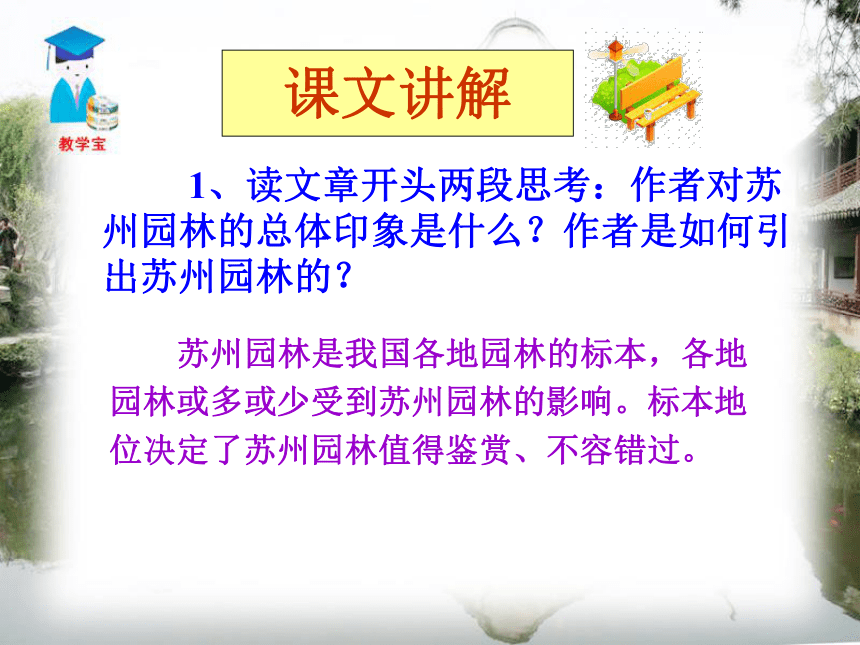 教学宝

课文讲解

1、读文章开头两段思考：作者对苏州园林的总体印象是什么？作者是如何引出苏州园林的？

苏州园林是我国各地园林的标本，各地园林或多或少受到苏州园林的影响。标本地位决定了苏州园林值得鉴赏、不容错过。